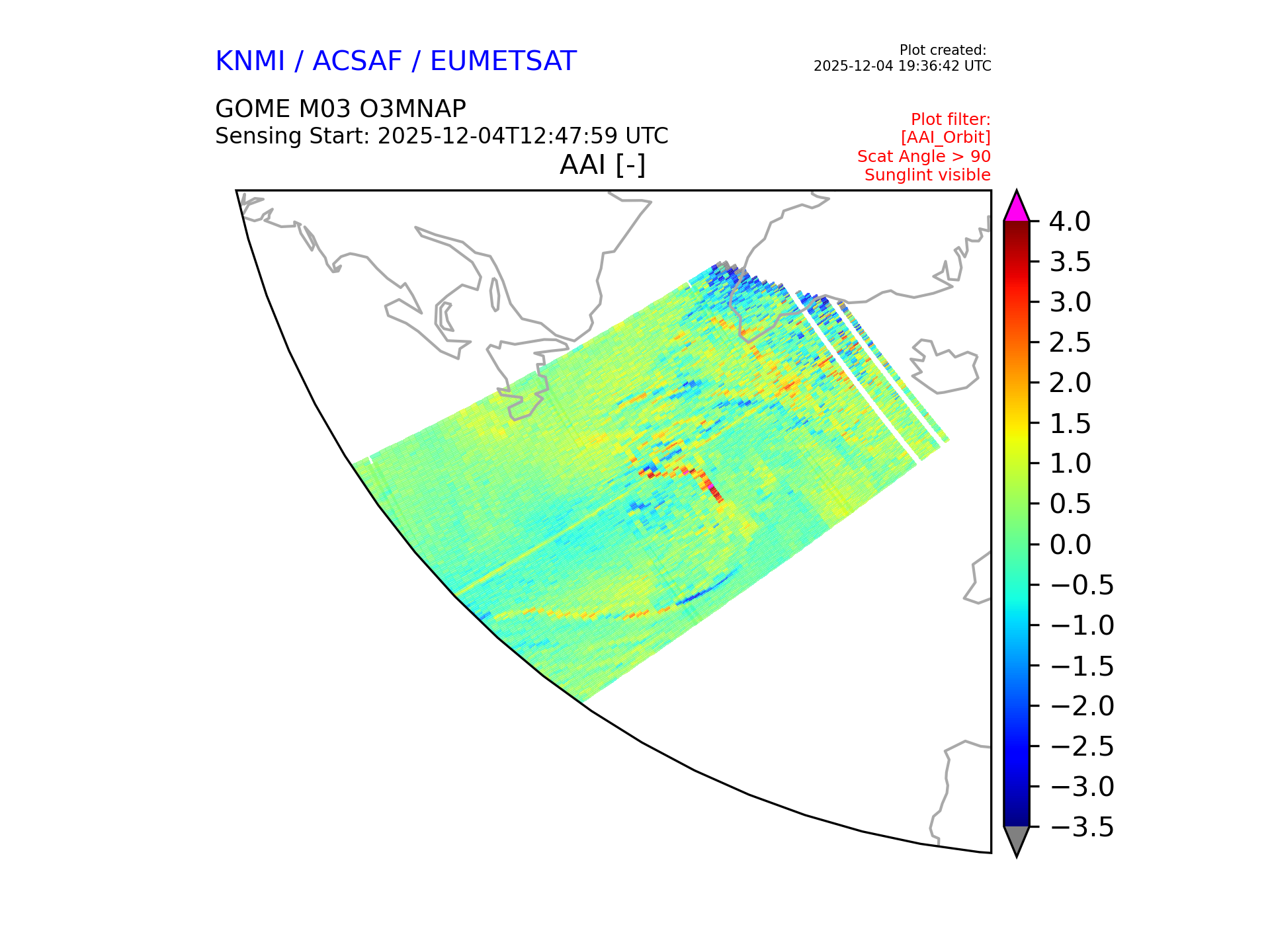 KNMI / ACSAF / EUMETSAT

Plot created:
2025-12-04 19:36:42 UTC

GOME M03 O3MNAP
Sensing Start: 2025-12-04T12:47:59 UTC

Plot filter:
[AAI_Orbit]
Scat Angle > 90
Sunglint visible

AAI [-]

4.0
3.5
3.0
2.5
2.0
1.5
1.0
0.5
0.0
−0.5
−1.0
−1.5
−2.0
−2.5
−3.0
−3.5